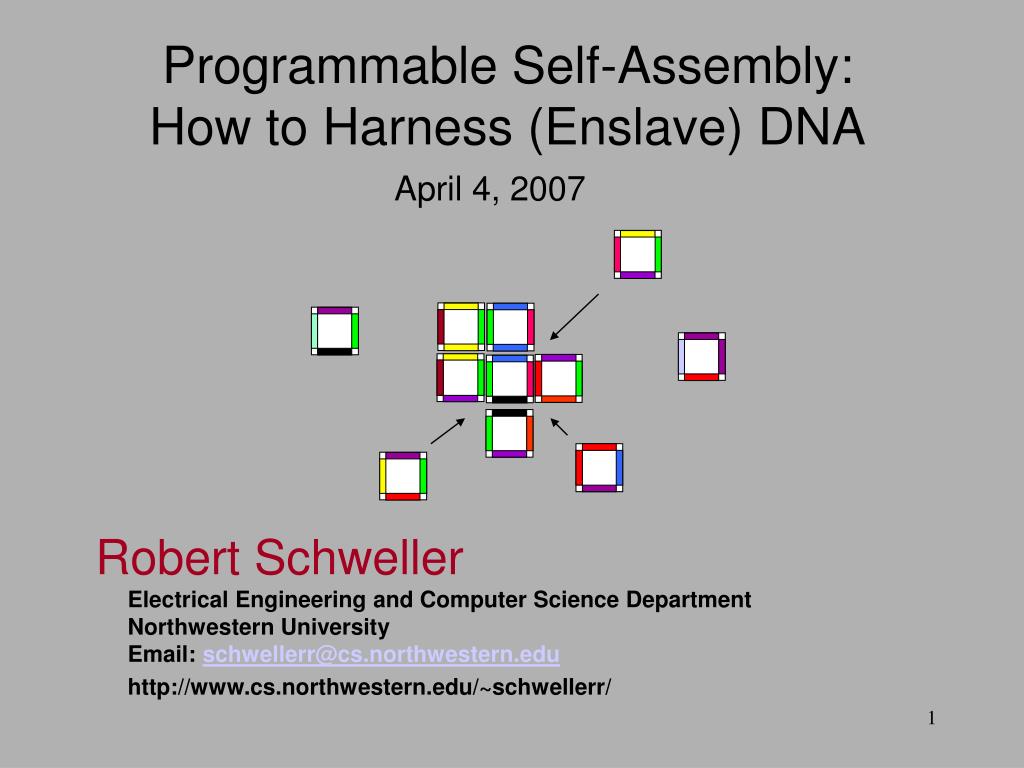 Programmable Self-Assembly:
How to Harness (Enslave) DNA

April 4, 2007

Robert Schweller

Electrical Engineering and Computer Science Department
Northwestern University
Email: schwellerr@cs.northwestern.edu
http://www.cs.northwestern.edu/~schwellerr/

1